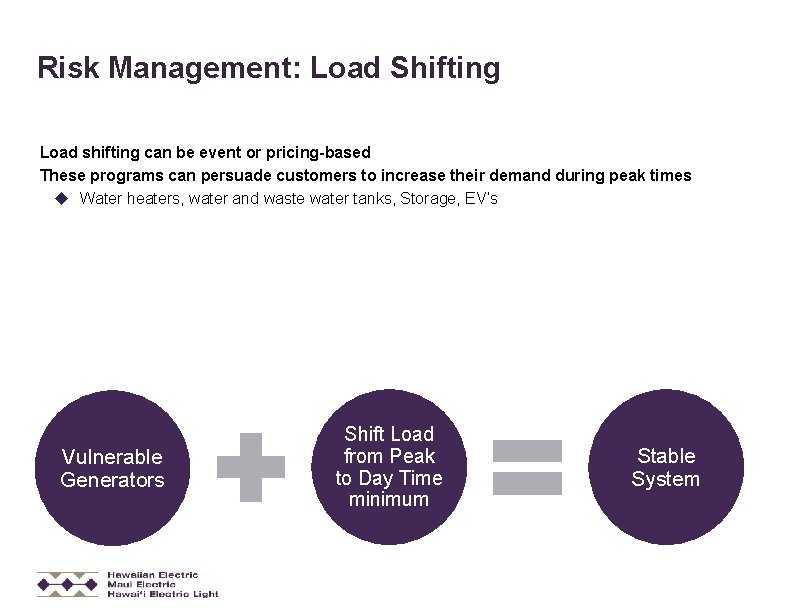 Risk Management: Load Shifting

Load shifting can be event or pricing-based

These programs can persuade customers to increase their demand during peak times

◆ Water heaters, water and waste water tanks, Storage, EV's

Vulnerable Generators

Shift Load from Peak to Day Time minimum

Stable System

Hawaiian Electric
Maui Electric
Hawai'i Electric Light